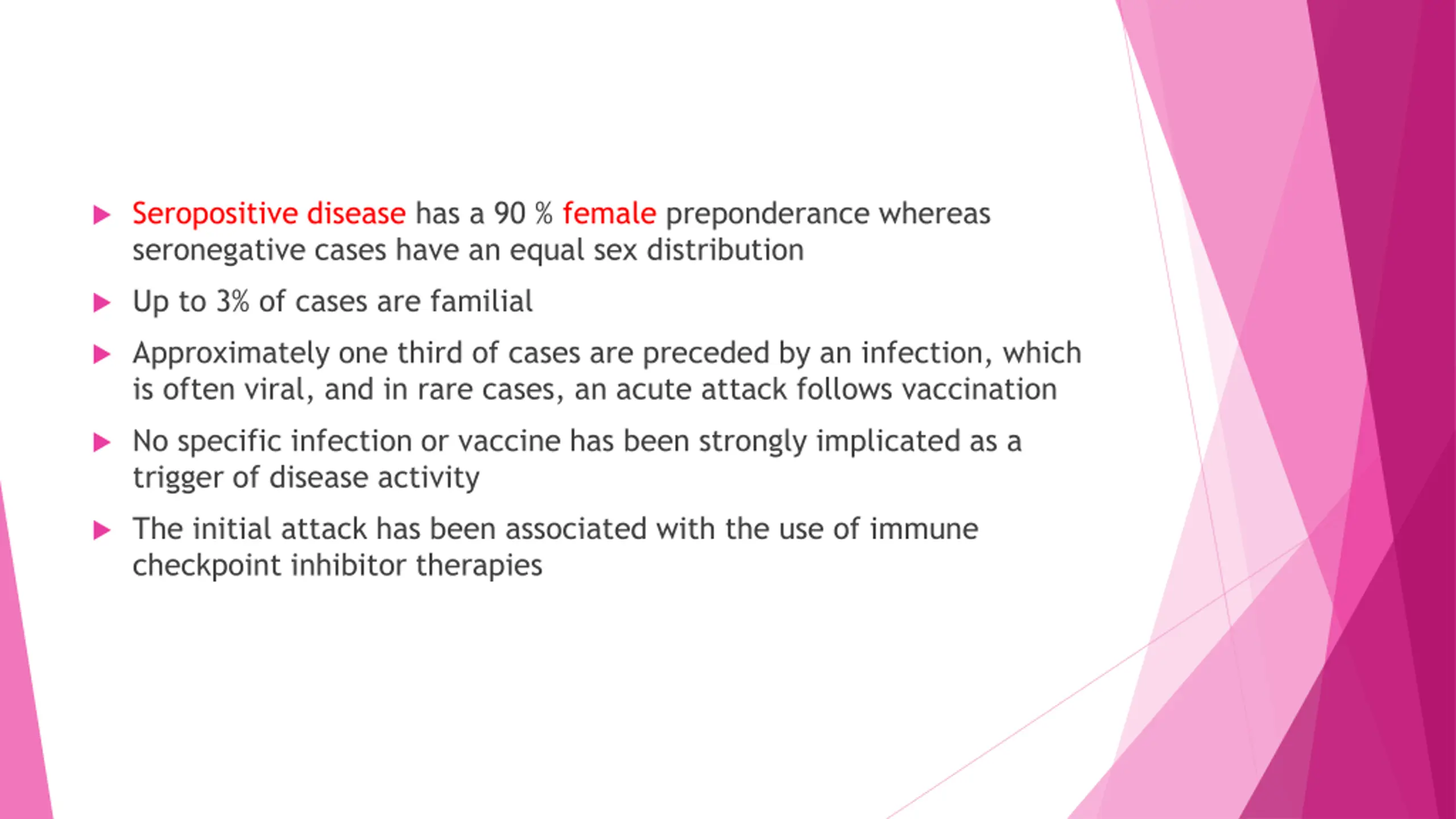 Seropositive disease has a 90 % female preponderance whereas seronegative cases have an equal sex distribution

Up to 3% of cases are familial

Approximately one third of cases are preceded by an infection, which is often viral, and in rare cases, an acute attack follows vaccination

No specific infection or vaccine has been strongly implicated as a trigger of disease activity

The initial attack has been associated with the use of immune checkpoint inhibitor therapies